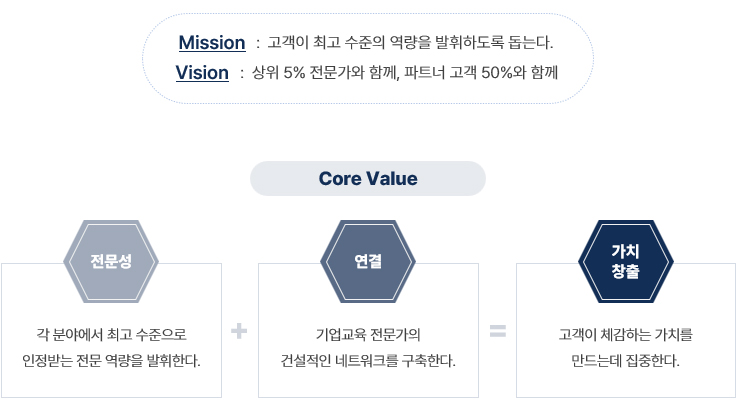 Mission : 고객이 최고 수준의 역량을 발휘하도록 돕는다.
Vision : 상위 5% 전문가와 함께, 파트너 고객 50%와 함께

Core Value

전문성

각 분야에서 최고 수준으로 인정받는 전문 역량을 발휘한다.

+

연결

기업교육 전문가의 건설적인 네트워크를 구축한다.

=

가치 창출

고객이 체감하는 가치를 만드는데 집중한다.